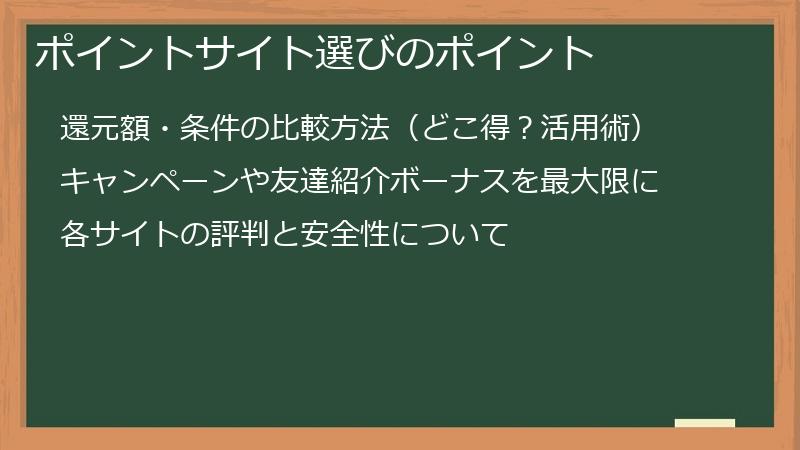 ポイントサイト選びのポイント

還元額・条件の比較方法（どこ得？活用術）

キャンペーンや友達紹介ボーナスを最大限に

各サイトの評判と安全性について